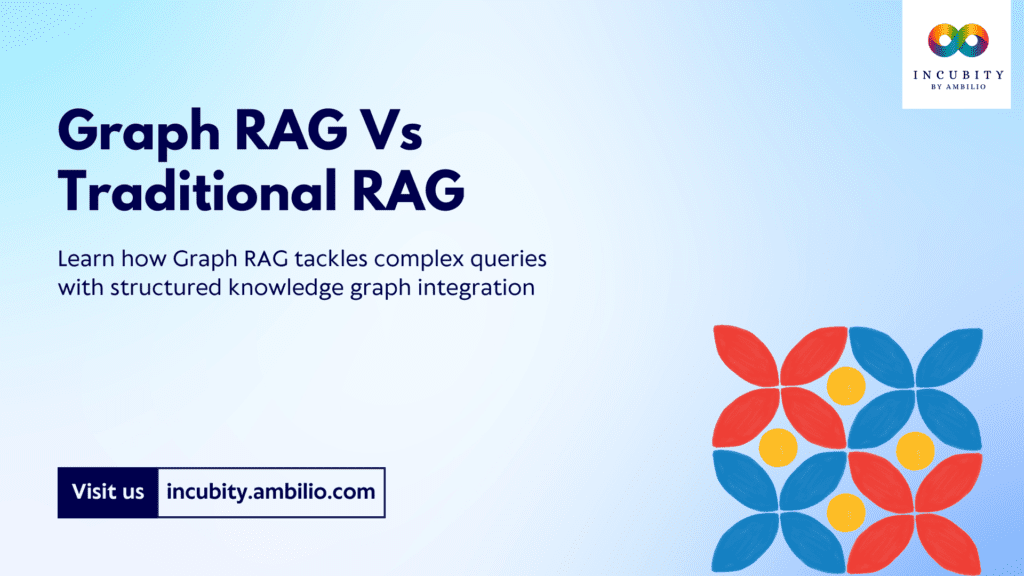 INCUBITY
BY AMBILIO

Graph RAG Vs Traditional RAG

Learn how Graph RAG tackles complex queries with structured knowledge graph integration

Visit us incubity.ambilio.com